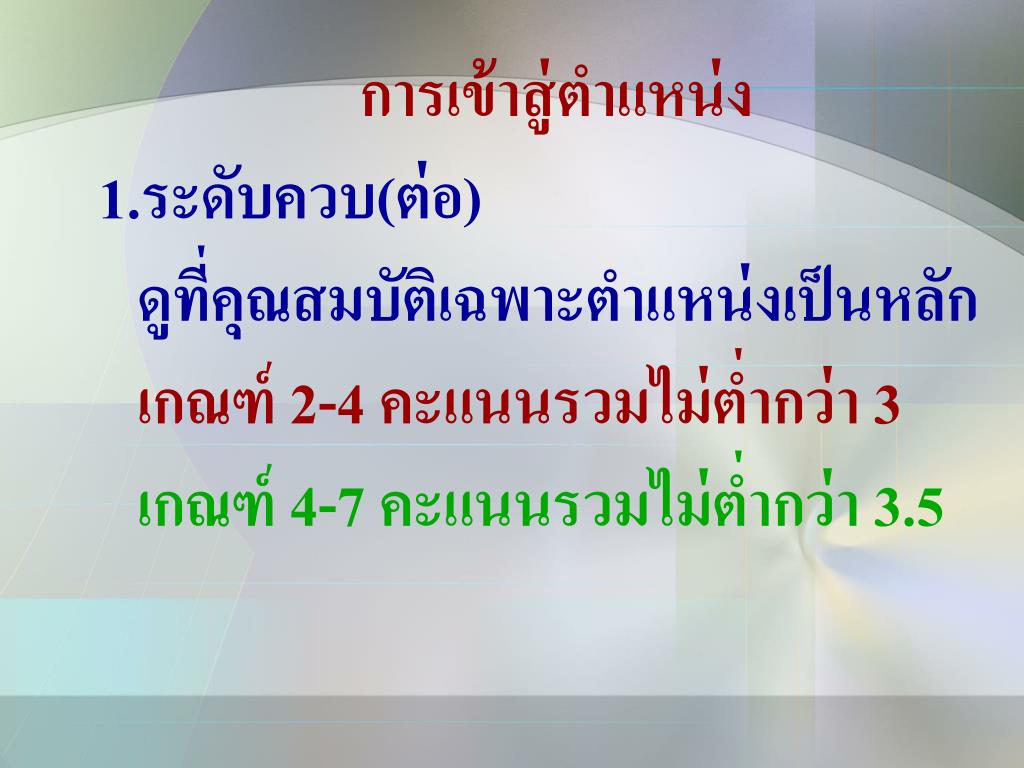 การเข้าสู่ตำแหน่ง

1.ระดับควบ(ต่อ)

ดูที่คุณสมบัติเฉพาะตำแหน่งเป็นหลัก

เกณฑ์ 2-4 คะแนนรวมไม่ต่ำกว่า 3

เกณฑ์ 4-7 คะแนนรวมไม่ต่ำกว่า 3.5